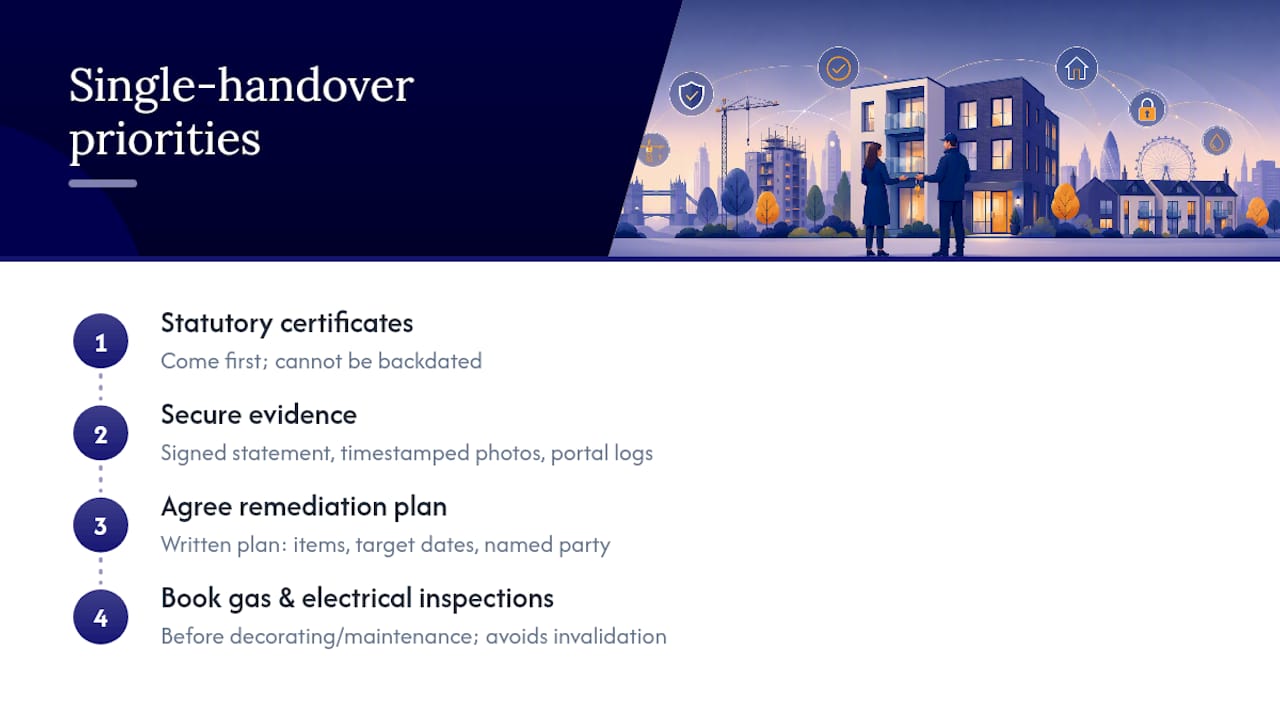 Single-handover priorities

1
Statutory certificates
Come first; cannot be backdated

2
Secure evidence
Signed statement, timestamped photos, portal logs

3
Agree remediation plan
Written plan: items, target dates, named party

4
Book gas & electrical inspections
Before decorating/maintenance; avoids invalidation